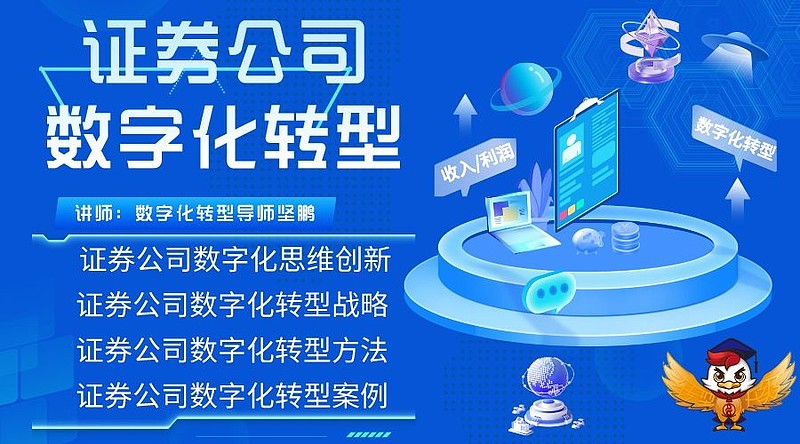 证券公司
数字化转型

讲师：数字化转型导师坚鹏

证券公司数字化思维创新
证券公司数字化转型战略
证券公司数字化转型方法
证券公司数字化转型案例

收入/利润

数字化转型